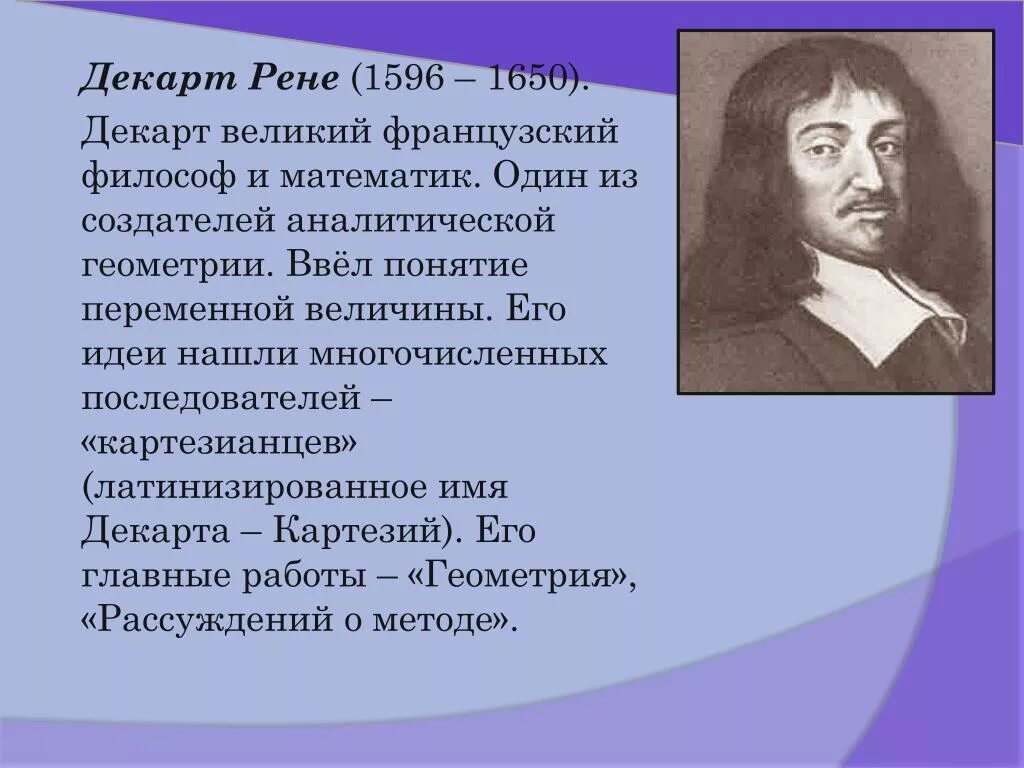 Декарт Рене (1596 – 1650).

Декарт великий французский философ и математик. Один из создателей аналитической геометрии. Ввёл понятие переменной величины. Его идеи нашли многочисленных последователей – «картезианцев» (латинизированное имя Декарта – Картезий). Его главные работы – «Геометрия», «Рассуждений о методе».